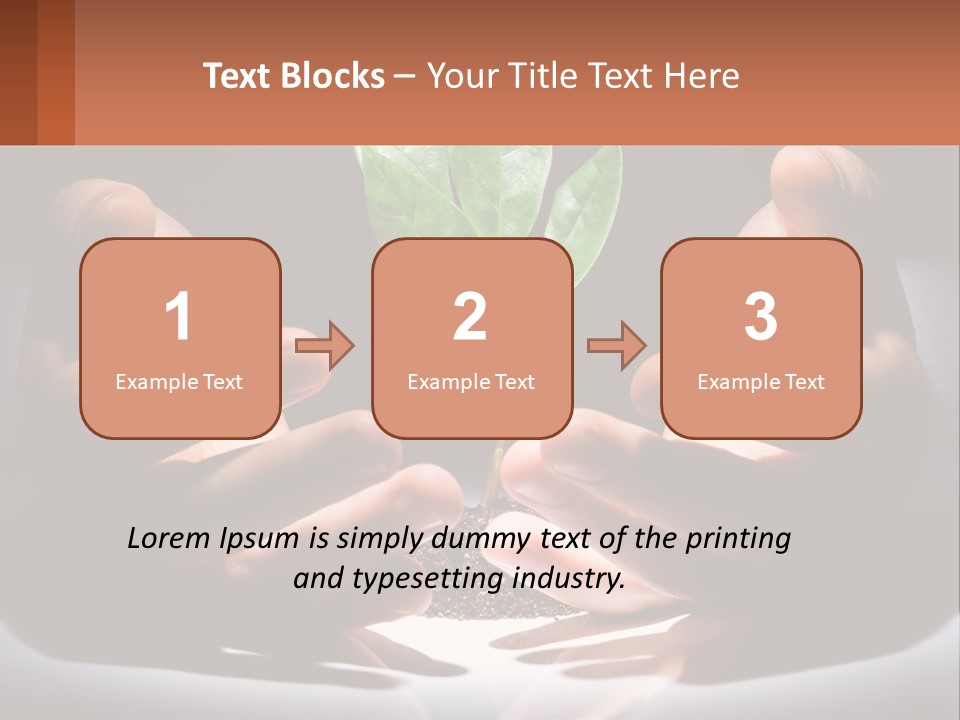 Text Blocks – Your Title Text Here

1
Example Text

2
Example Text

3
Example Text

Lorem Ipsum is simply dummy text of the printing and typesetting industry.